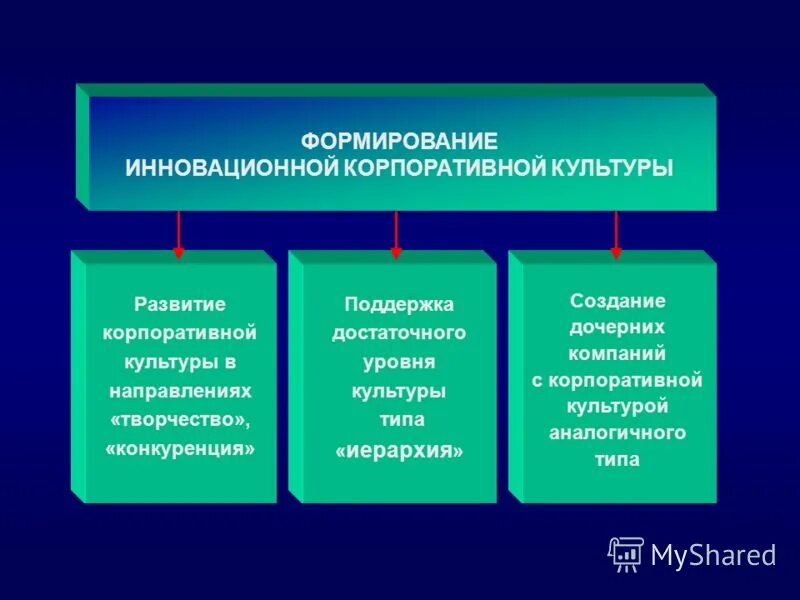 ФОРМИРОВАНИЕ ИННОВАЦИОННОЙ КОРПОРАТИВНОЙ КУЛЬТУРЫ

Развитие корпоративной культуры в направлениях «творчество», «конкуренция»

Поддержка достаточного уровня культуры типа «иерархия»

Создание дочерних компаний с корпоративной культурой аналогичного типа

MyShared